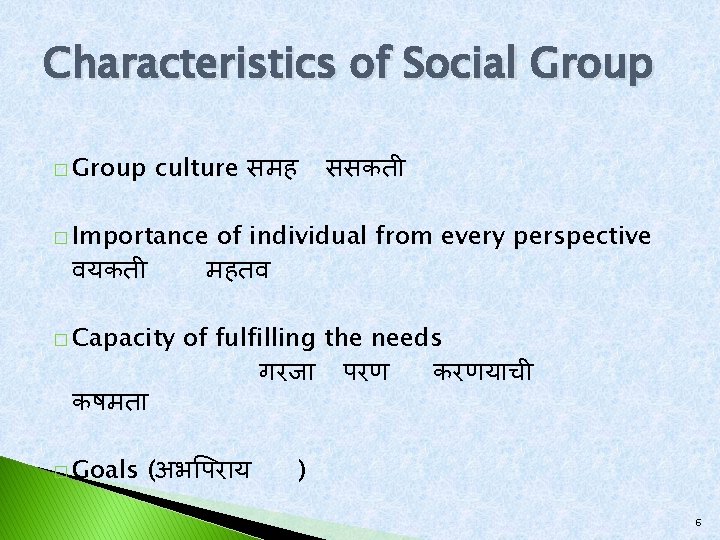 Characteristics of Social Group

□ Group culture समह ससकती

□ Importance of individual from every perspective वयकती महतव

□ Capacity of fulfilling the needs गरजा परण करणयाची कषमता

□ Goals (अभपिराय )

6